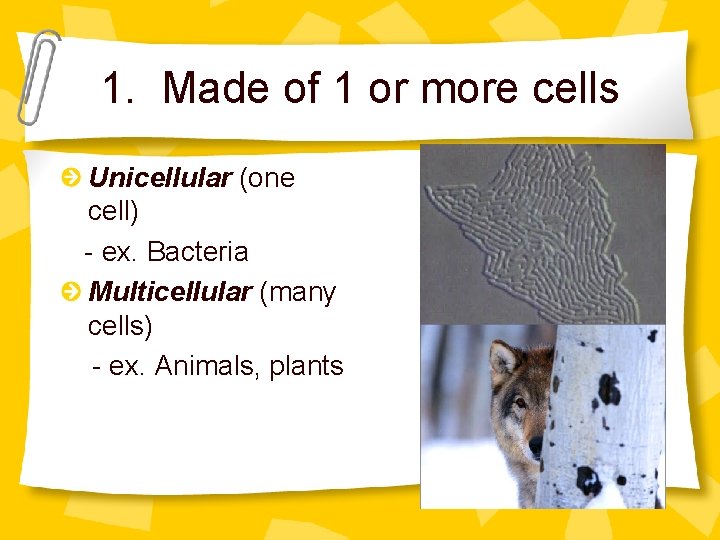 1. Made of 1 or more cells

Unicellular (one cell)
- ex. Bacteria

Multicellular (many cells)
- ex. Animals, plants